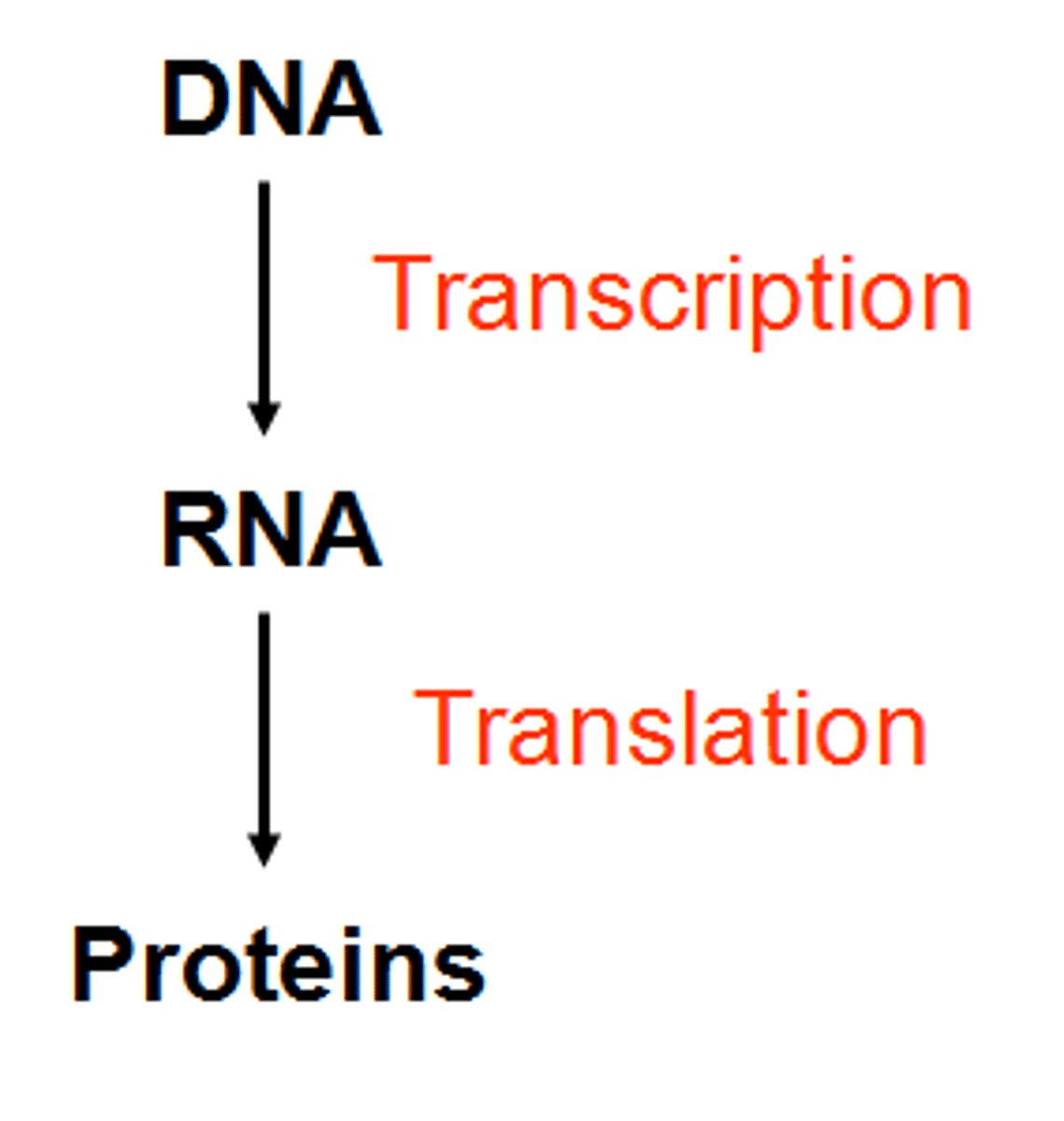 DNA

Transcription

RNA

Translation

Proteins